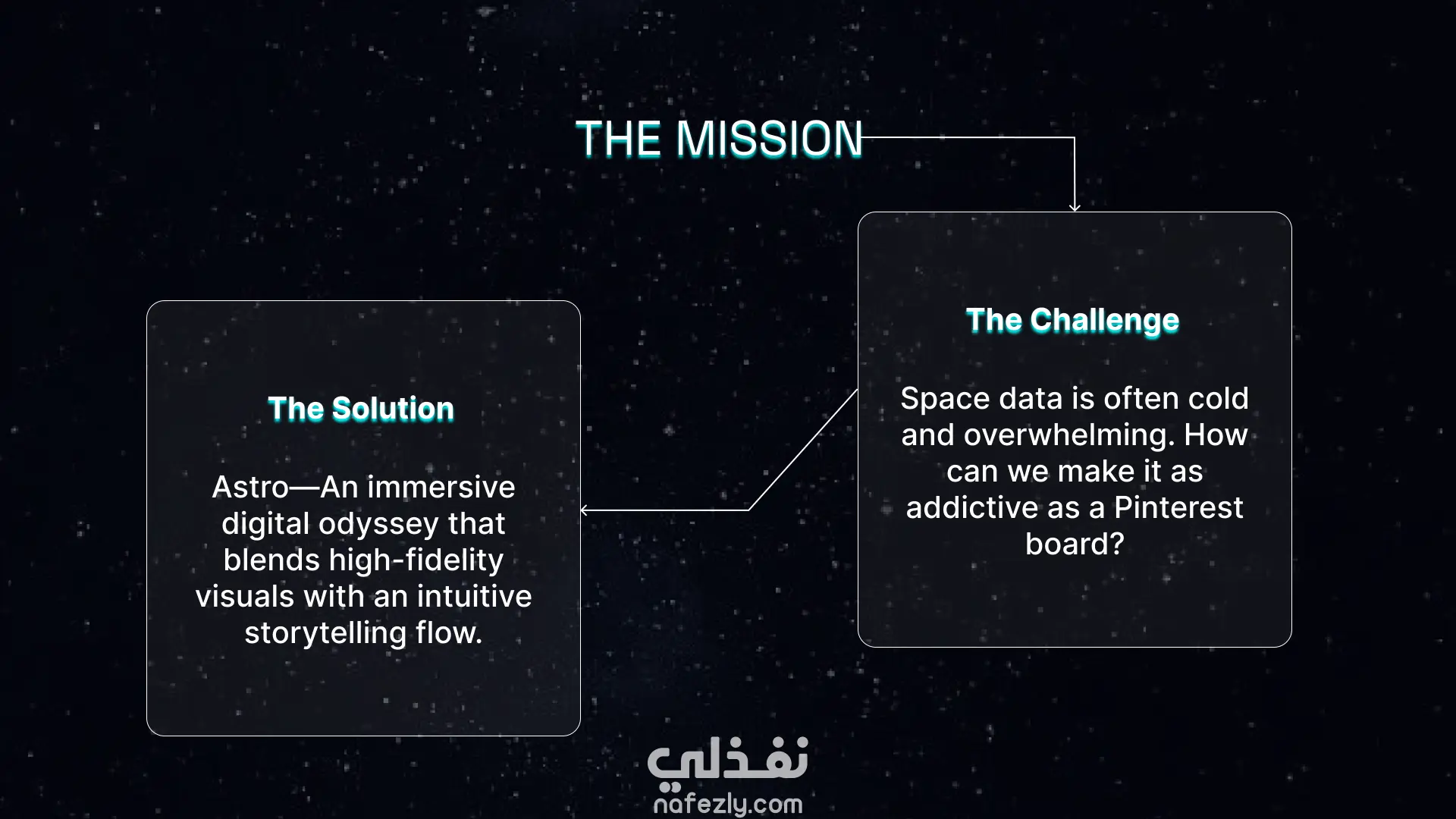 THE MISSION

The Challenge

Space data is often cold and overwhelming. How can we make it as addictive as a Pinterest board?

The Solution

Astro—An immersive digital odyssey that blends high-fidelity visuals with an intuitive storytelling flow.

نفذلي
nafezly.com